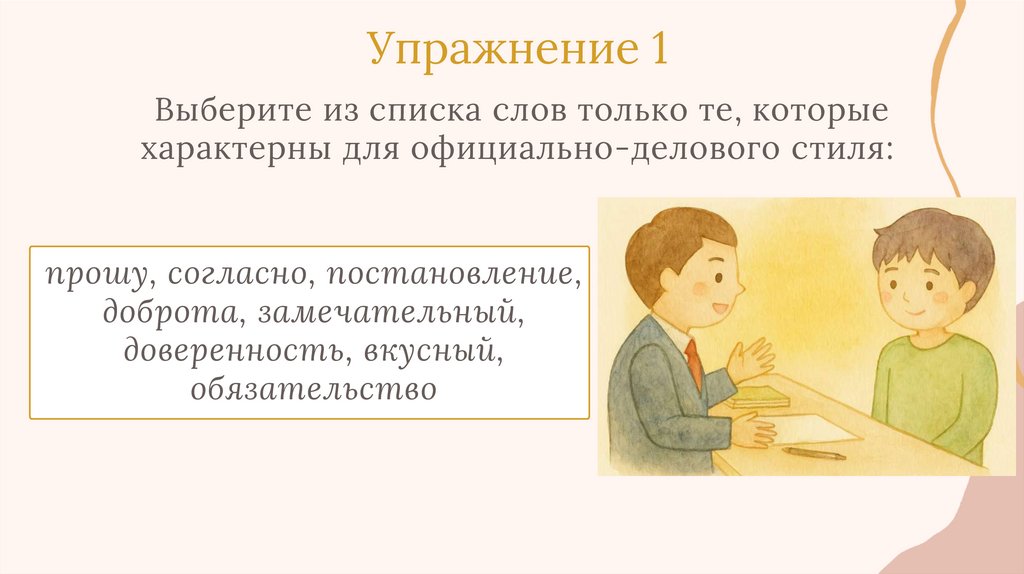 Упражнение 1

Выберите из списка слов только те, которые характерны для официально-делового стиля:

прошу, согласно, постановление, доброта, замечательный, доверенность, вкусный, обязательство